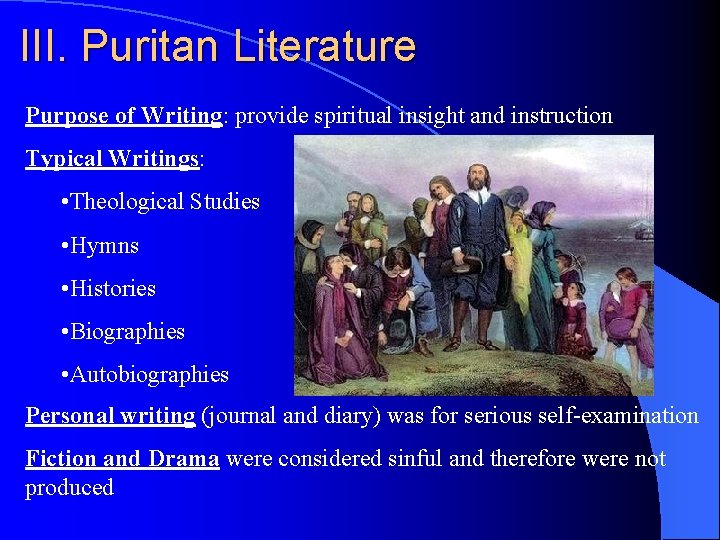 III. Puritan Literature

Purpose of Writing: provide spiritual insight and instruction

Typical Writings:

•Theological Studies

•Hymns

•Histories

•Biographies

•Autobiographies

Personal writing (journal and diary) was for serious self-examination

Fiction and Drama were considered sinful and therefore were not produced